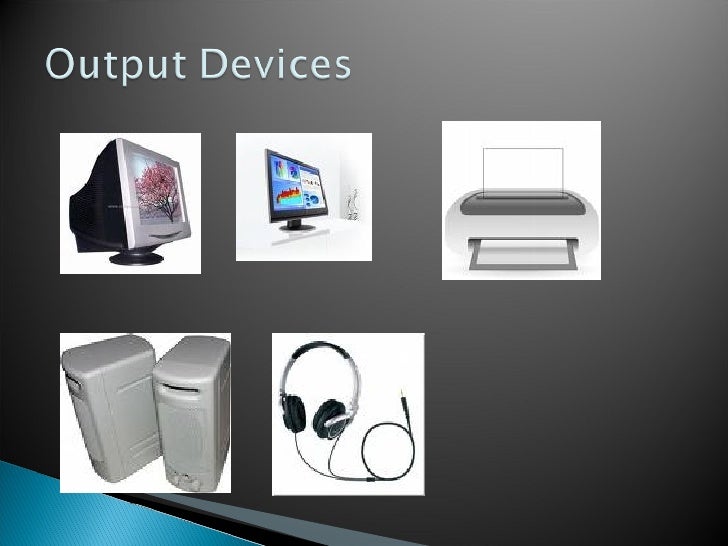 Output Devices